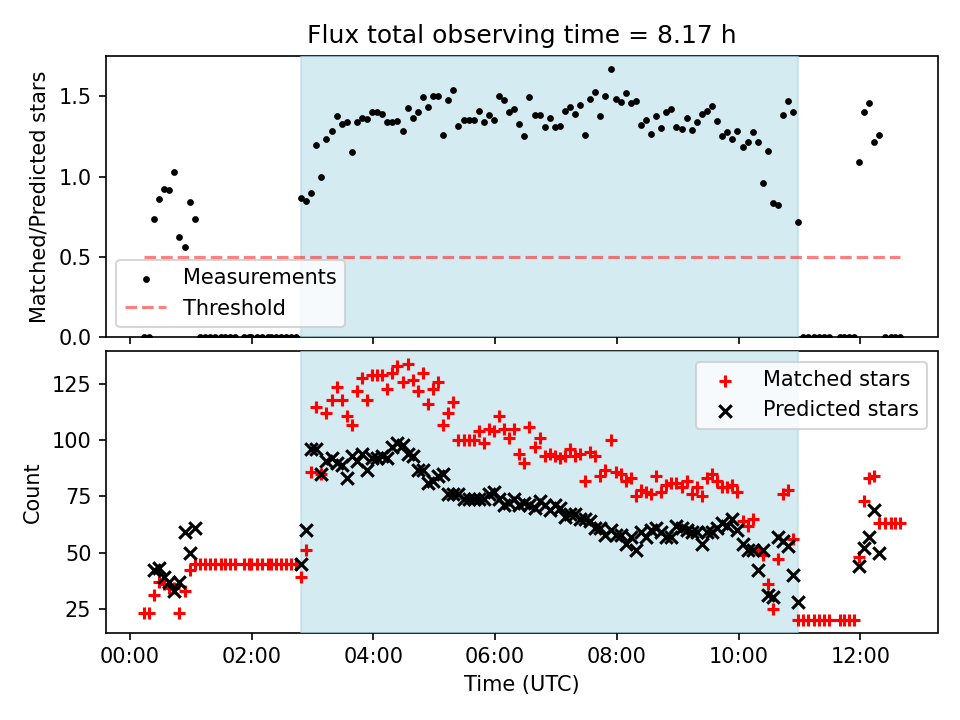 Flux total observing time = 8.17 h

Matched/Predicted stars

1.5
1.0
0.5
0.0

Measurements
Threshold

Count

125
100
75
50
25

Matched stars
Predicted stars

00:00
02:00
04:00
06:00
08:00
10:00
12:00

Time (UTC)